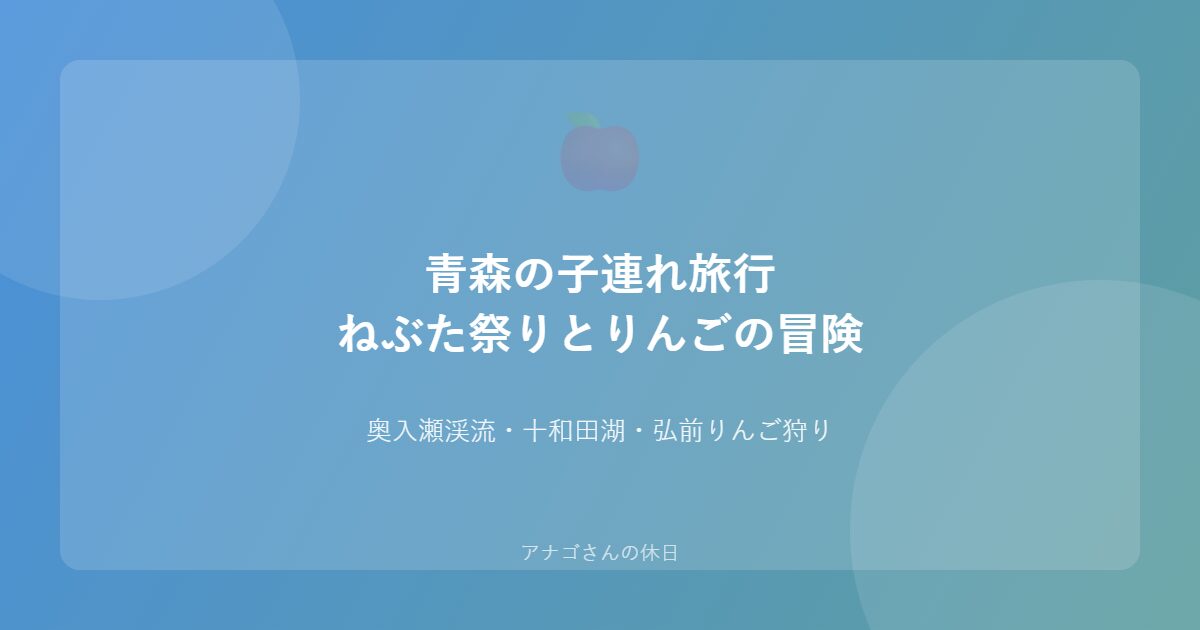 青森の子連れ旅行
ねぶた祭りとりんごの冒険

奥入瀬渓流・十和田湖・弘前りんご狩り

アナゴさんの休日